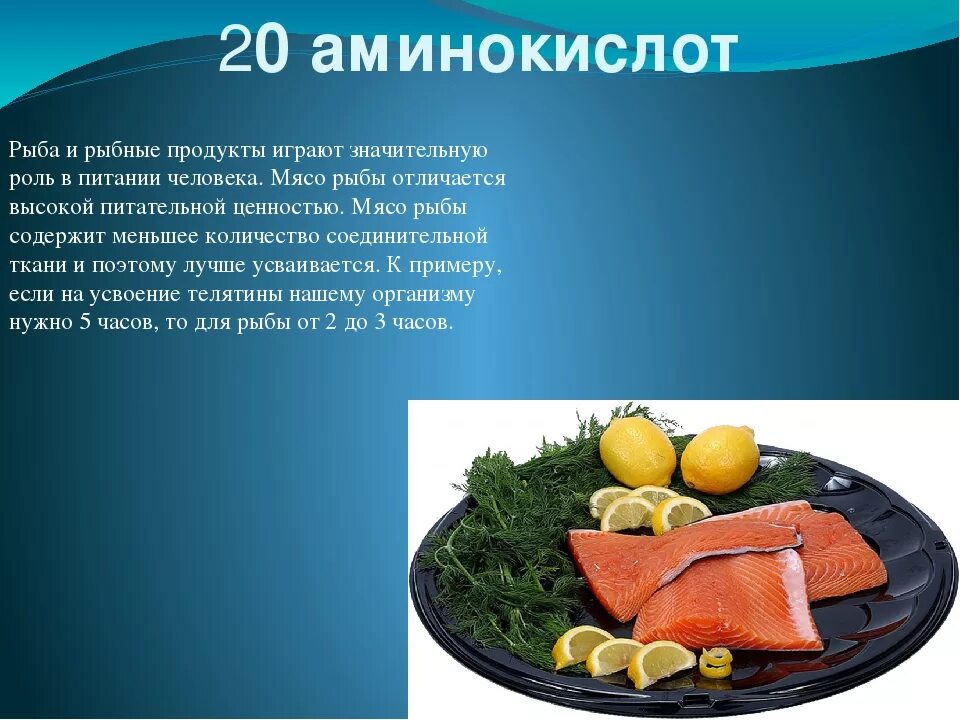 20 аминокислот

Рыба и рыбные продукты играют значительную роль в питании человека. Мясо рыбы отличается высокой питательной ценностью. Мясо рыбы содержит меньшее количество соединительной ткани и поэтому лучше усваивается. К примеру, если на усвоение телятины нашему организму нужно 5 часов, то для рыбы от 2 до 3 часов.